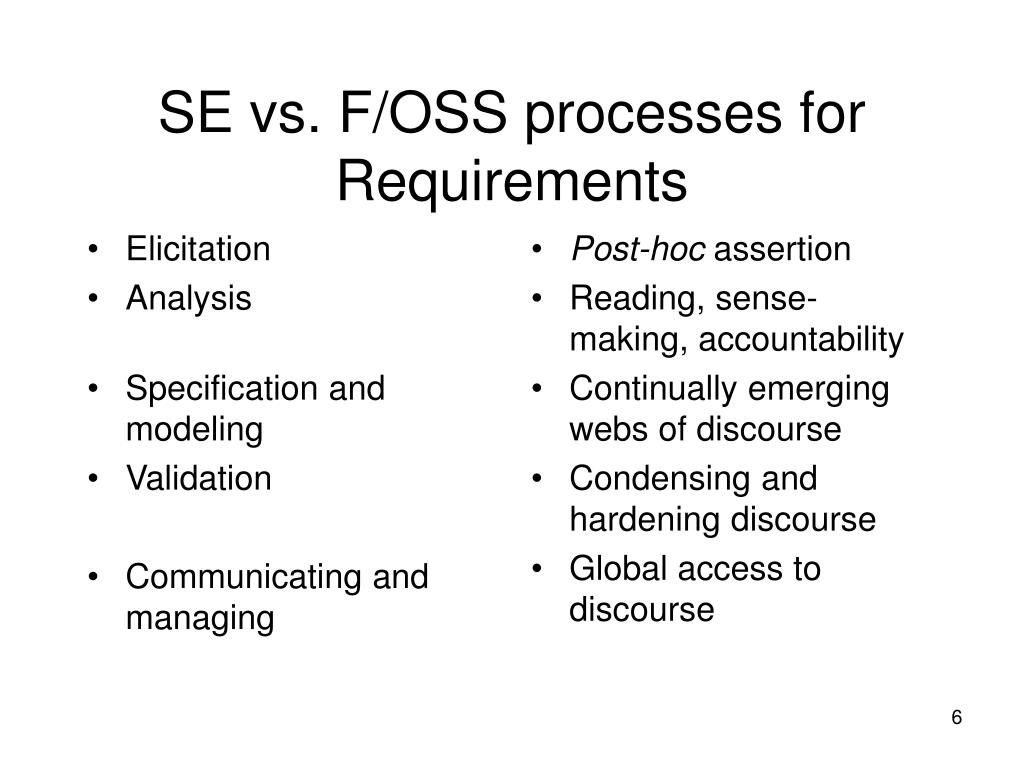 SE vs. F/OSS processes for Requirements

• Elicitation
• Analysis

• Specification and modeling
• Validation

• Communicating and managing

• Post-hoc assertion
• Reading, sense-making, accountability
• Continually emerging webs of discourse
• Condensing and hardening discourse
• Global access to discourse

6